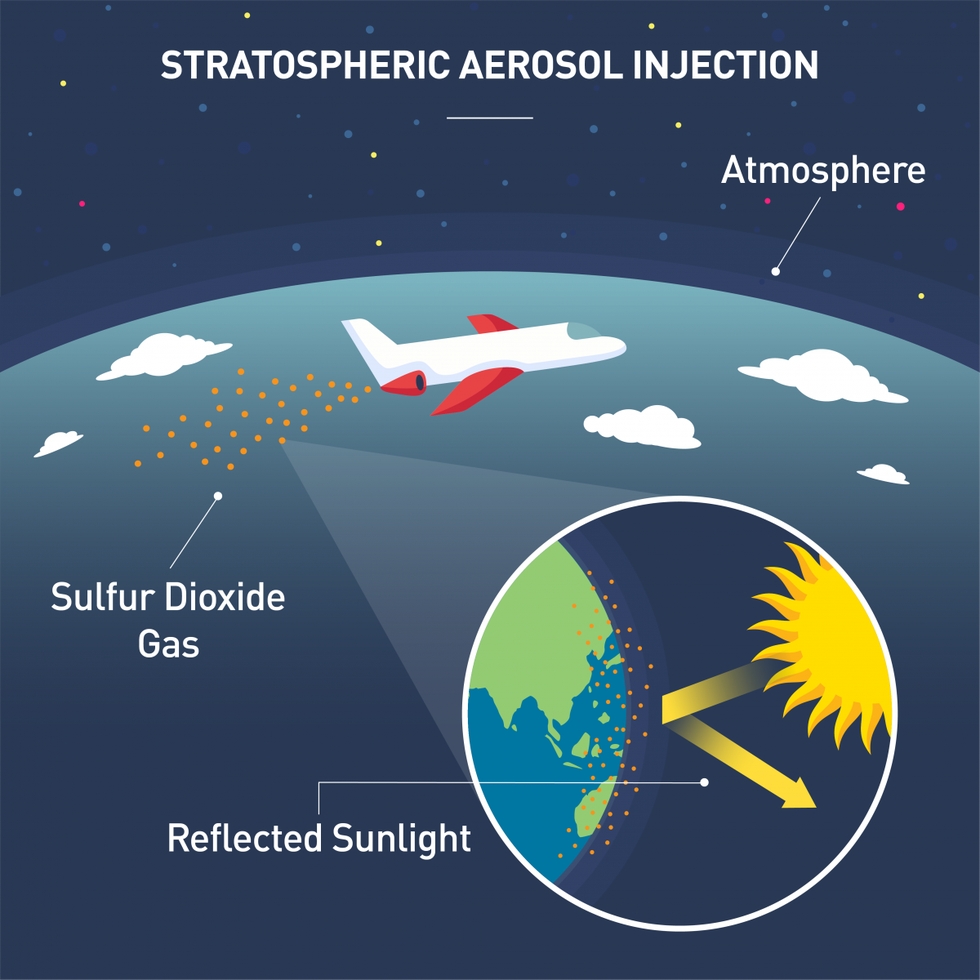 STRATOSPHERIC AEROSOL INJECTION

Atmosphere

Sulfur Dioxide Gas

Reflected Sunlight